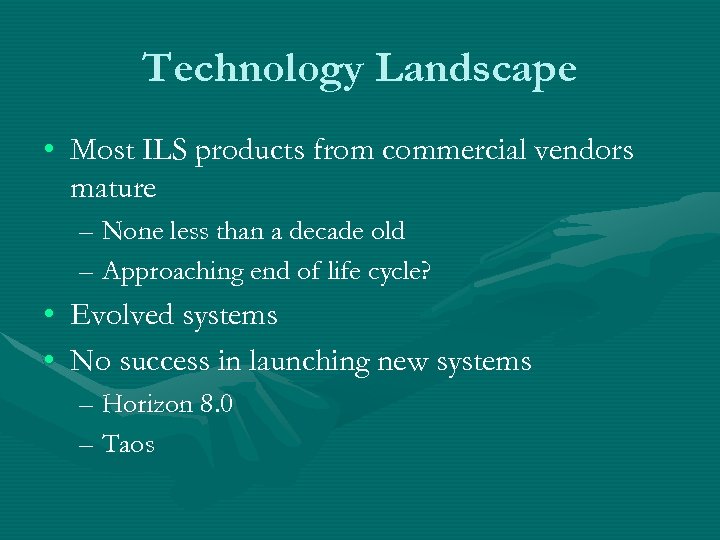 Technology Landscape

• Most ILS products from commercial vendors mature
– None less than a decade old
– Approaching end of life cycle?
• Evolved systems
• No success in launching new systems
– Horizon 8.0
– Taos